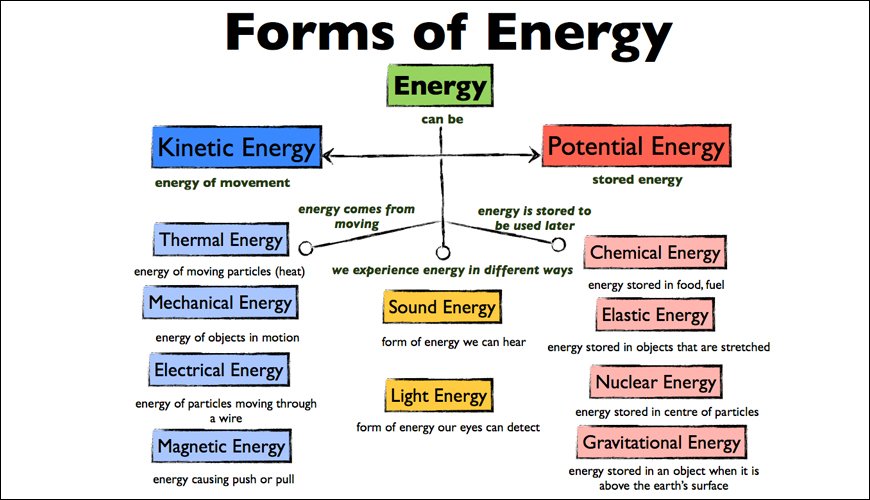 Forms of Energy

Energy

can be

Kinetic Energy

energy of movement

Potential Energy

stored energy

energy comes from moving

energy is stored to be used later

we experience energy in different ways

Thermal Energy

energy of moving particles (heat)

Mechanical Energy

energy of objects in motion

Electrical Energy

energy of particles moving through a wire

Magnetic Energy

energy causing push or pull

Sound Energy

form of energy we can hear

Light Energy

form of energy our eyes can detect

Chemical Energy

energy stored in food, fuel

Elastic Energy

energy stored in objects that are stretched

Nuclear Energy

energy stored in centre of particles

Gravitational Energy

energy stored in an object when it is above the earth's surface